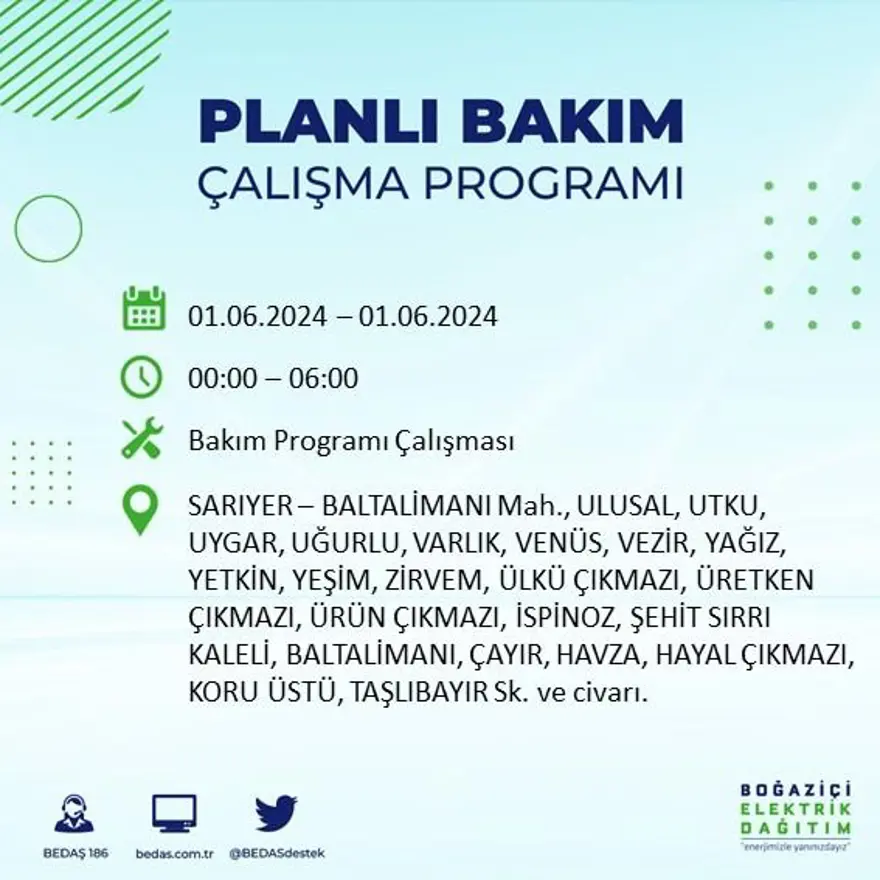 PLANLI BAKIM
ÇALIŞMA PROGRAMI

01.06.2024 – 01.06.2024

00:00 – 06:00

Bakım Programı Çalışması

SARIYER – BALTALİMANI Mah., ULUSAL, UTKU, UYGAR, UĞURLU, VARLIK, VENÜS, VEZİR, YAĞIZ, YETKİN, YEŞİM, ZİRVEM, ÜLKÜ ÇIKMAZI, ÜRETKEN ÇIKMAZI, ÜRÜN ÇIKMAZI, İSPİNOZ, ŞEHİT SIRRI KALELİ, BALTALİMANI, ÇAYIR, HAVZA, HAYAL ÇIKMAZI, KORU ÜSTÜ, TAŞLIBAYIR Sk. ve civarı.

BEDAŞ 186
bedas.com.tr
@BEDASdestek

BOĞAZİÇİ
ELEKTRİK
DAĞITIM
"enerjimizle yanınızdayız"